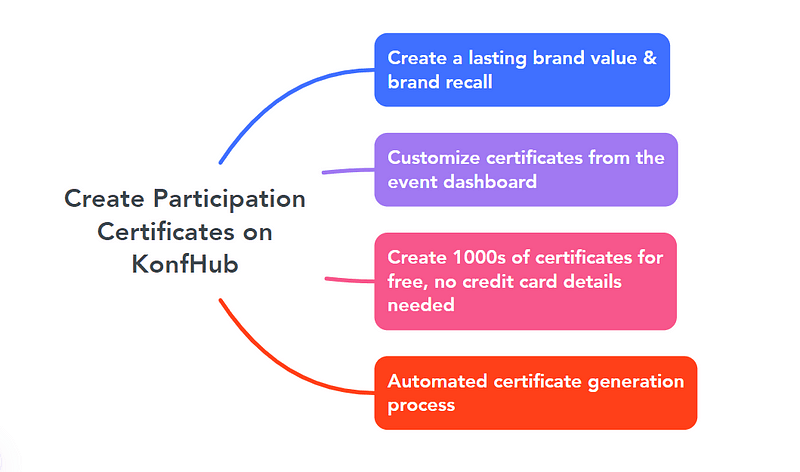 Create Participation Certificates on KonfHub

Create a lasting brand value & brand recall

Customize certificates from the event dashboard

Create 1000s of certificates for free, no credit card details needed

Automated certificate generation process